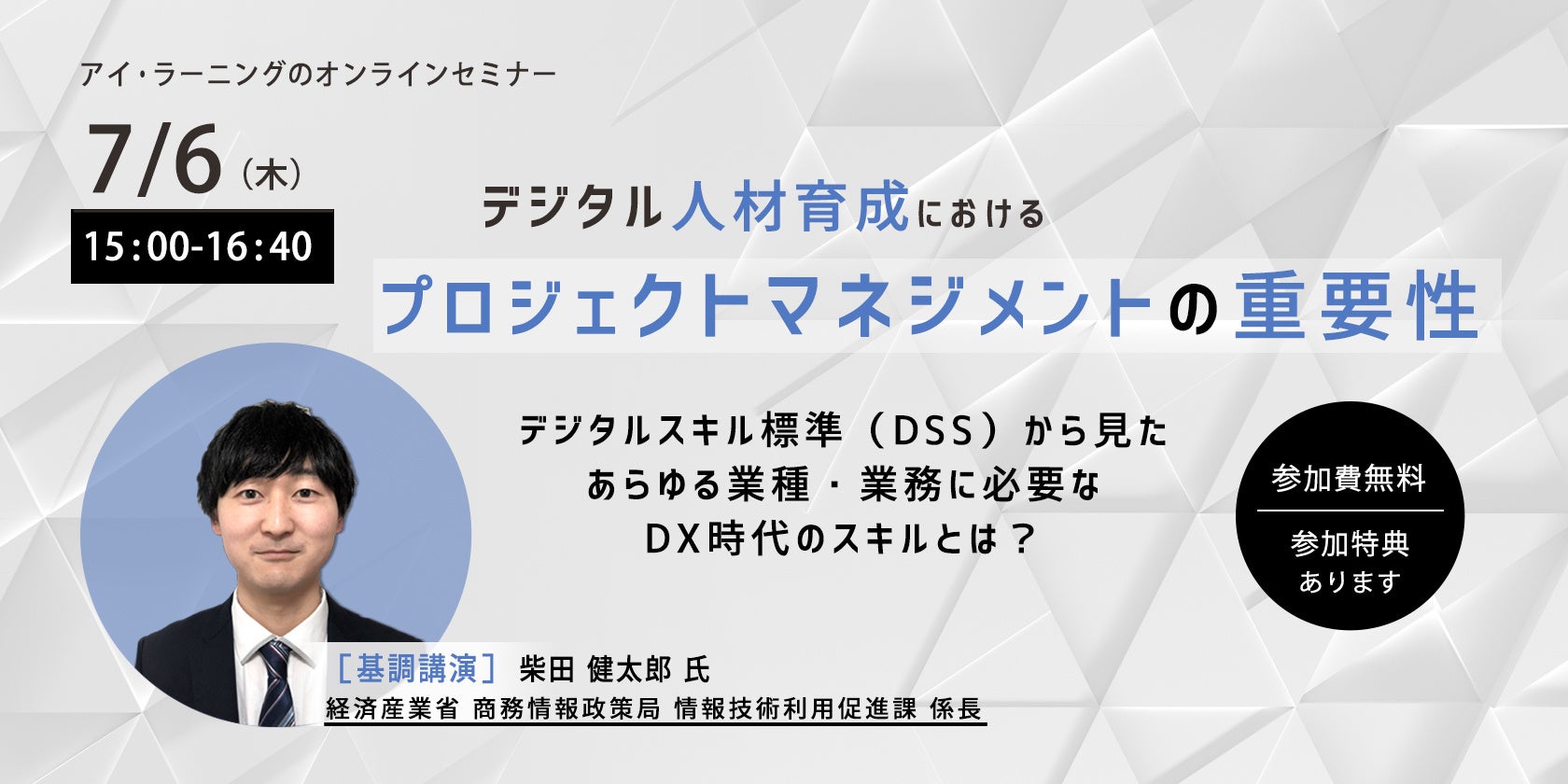 アイ・ラーニングのオンラインセミナー

7/6（木）

15:00-16:40

デジタル人材育成における

プロジェクトマネジメントの重要性

デジタルスキル標準（DSS）から見た
あらゆる業種・業務に必要な
DX時代のスキルとは？

参加費無料

参加特典
あります

［基調講演］ 柴田 健太郎 氏
経済産業省 商務情報政策局 情報技術利用促進課 係長